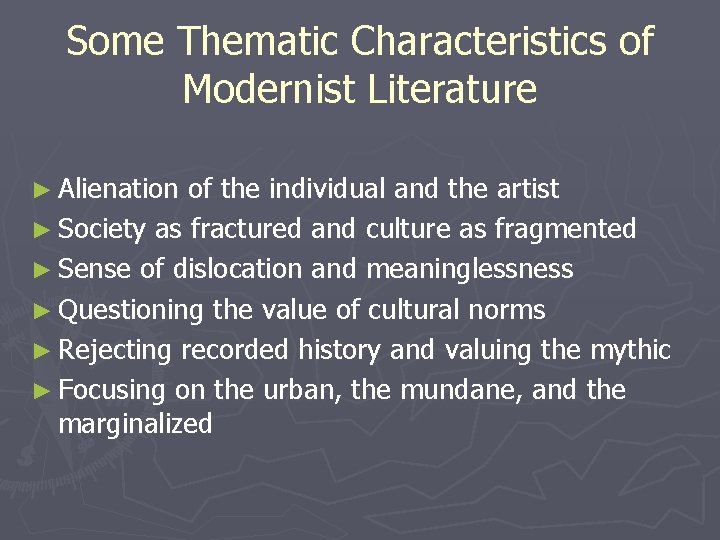 Some Thematic Characteristics of Modernist Literature

► Alienation of the individual and the artist
► Society as fractured and culture as fragmented
► Sense of dislocation and meaninglessness
► Questioning the value of cultural norms
► Rejecting recorded history and valuing the mythic
► Focusing on the urban, the mundane, and the marginalized